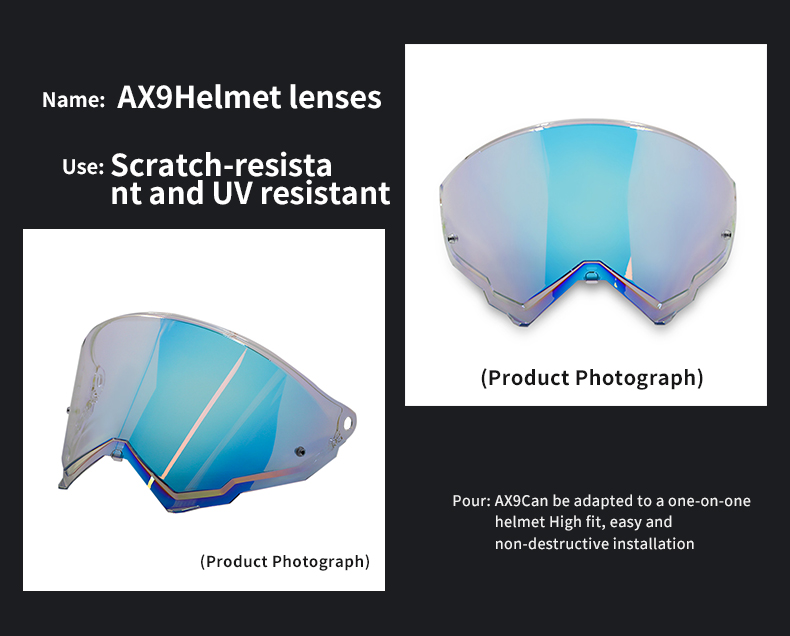 Name: AX9Helmet lenses

Use: Scratch-resista nt and UV resistant

(Product Photograph)

(Product Photograph)

Pour: AX9Can be adapted to a one-on-one helmet High fit, easy and non-destructive installation